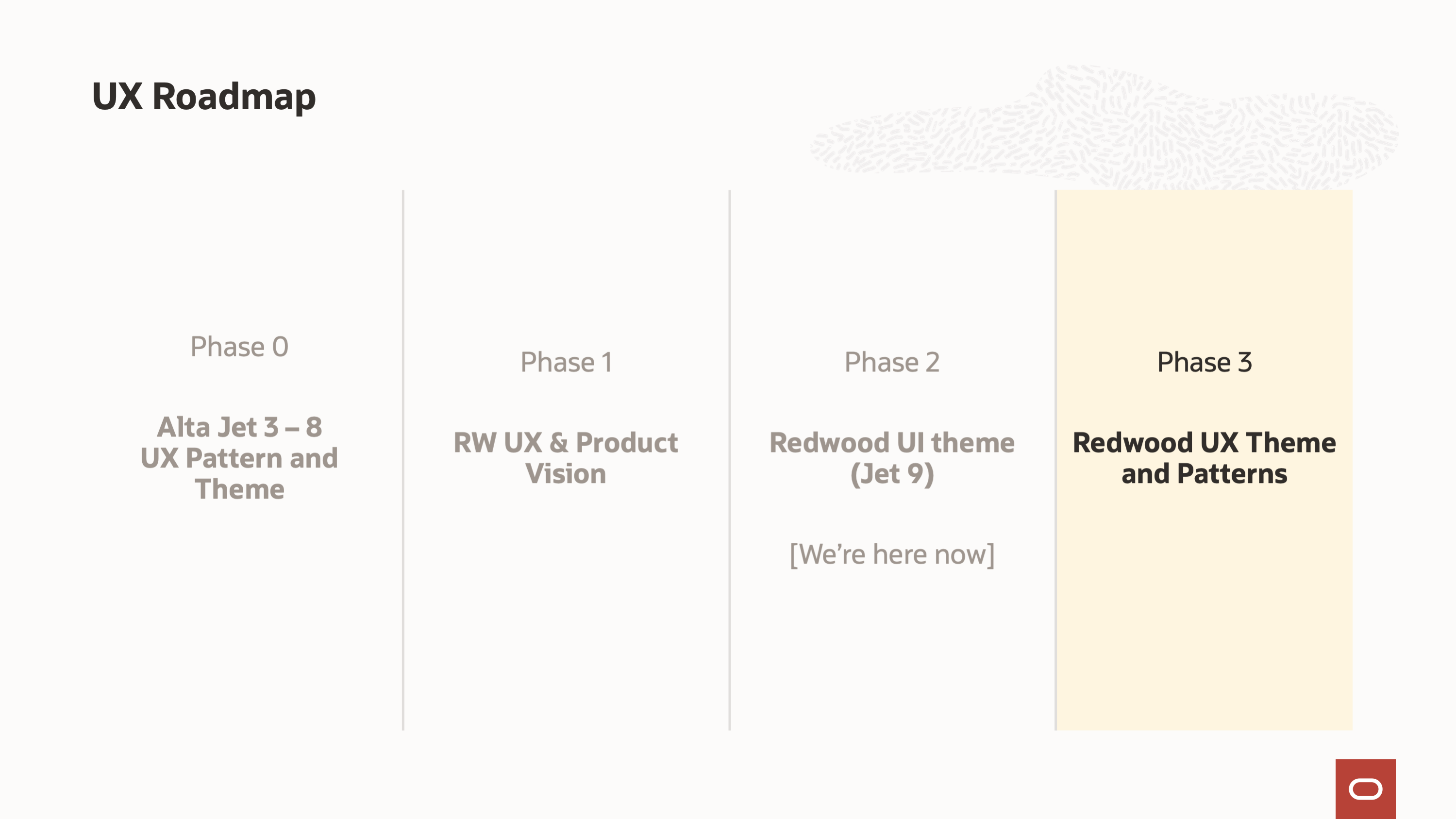 UX Roadmap

Phase 0

Alta Jet 3 – 8 UX Pattern and Theme

Phase 1

RW UX & Product Vision

Phase 2

Redwood UI theme (Jet 9)

[We're here now]

Phase 3

Redwood UX Theme and Patterns